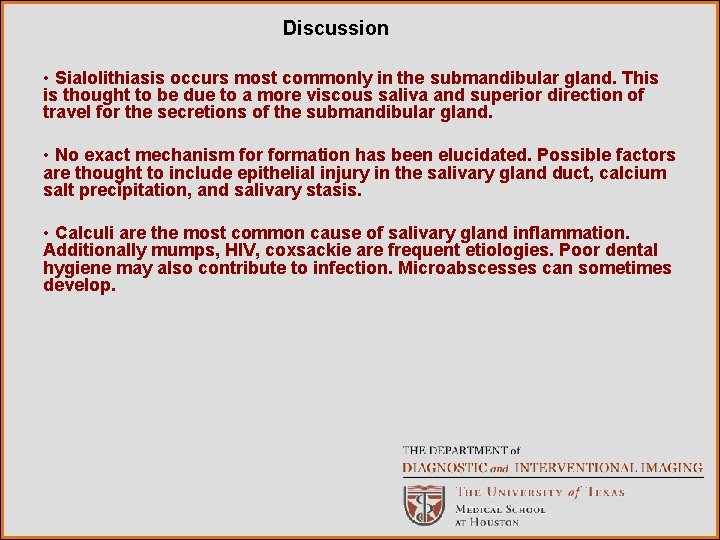 Discussion

• Sialolithiasis occurs most commonly in the submandibular gland. This is thought to be due to a more viscous saliva and superior direction of travel for the secretions of the submandibular gland.

• No exact mechanism for formation has been elucidated. Possible factors are thought to include epithelial injury in the salivary gland duct, calcium salt precipitation, and salivary stasis.

• Calculi are the most common cause of salivary gland inflammation. Additionally mumps, HIV, coxsackie are frequent etiologies. Poor dental hygiene may also contribute to infection. Microabscesses can sometimes develop.

THE DEPARTMENT of
DIAGNOSTIC and INTERVENTIONAL IMAGING
THE UNIVERSITY of TEXAS
MEDICAL SCHOOL
AT HOUSTON